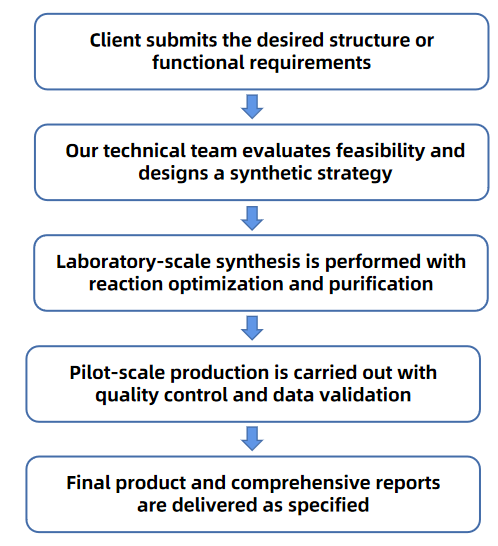 Client submits the desired structure or functional requirements

Our technical team evaluates feasibility and designs a synthetic strategy

Laboratory-scale synthesis is performed with reaction optimization and purification

Pilot-scale production is carried out with quality control and data validation

Final product and comprehensive reports are delivered as specified